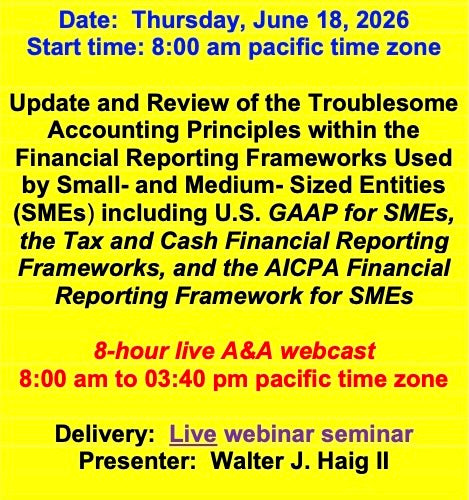 Date: Thursday, June 18, 2026
Start time: 8:00 am pacific time zone

Update and Review of the Troublesome Accounting Principles within the Financial Reporting Frameworks Used by Small- and Medium- Sized Entities (SMEs) including U.S. GAAP for SMEs, the Tax and Cash Financial Reporting Frameworks, and the AICPA Financial Reporting Framework for SMEs

8-hour live A&A webcast
8:00 am to 03:40 pm pacific time zone

Delivery: Live webinar seminar
Presenter: Walter J. Haig II